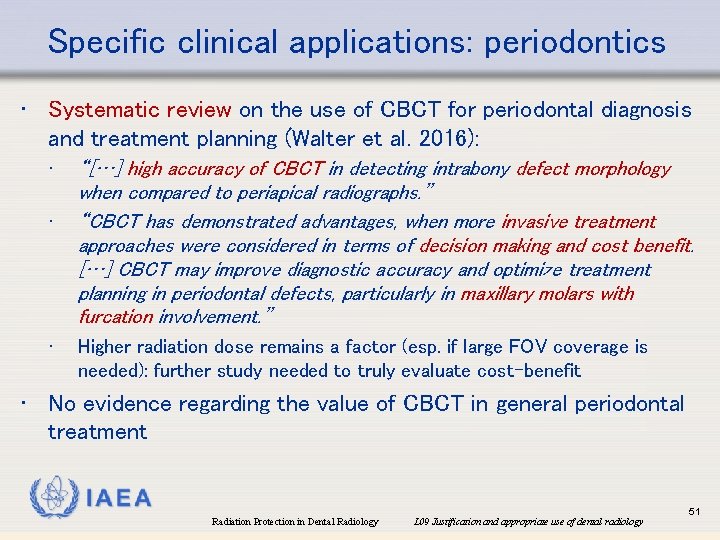 Specific clinical applications: periodontics

• Systematic review on the use of CBCT for periodontal diagnosis and treatment planning (Walter et al. 2016):
  • "[…] high accuracy of CBCT in detecting intrabony defect morphology when compared to periapical radiographs."
  • "CBCT has demonstrated advantages, when more invasive treatment approaches were considered in terms of decision making and cost benefit. […] CBCT may improve diagnostic accuracy and optimize treatment planning in periodontal defects, particularly in maxillary molars with furcation involvement."
  • Higher radiation dose remains a factor (esp. if large FOV coverage is needed): further study needed to truly evaluate cost-benefit
• No evidence regarding the value of CBCT in general periodontal treatment

IAEA

Radiation Protection in Dental Radiology     L09 Justification and appropriate use of dental radiology

51